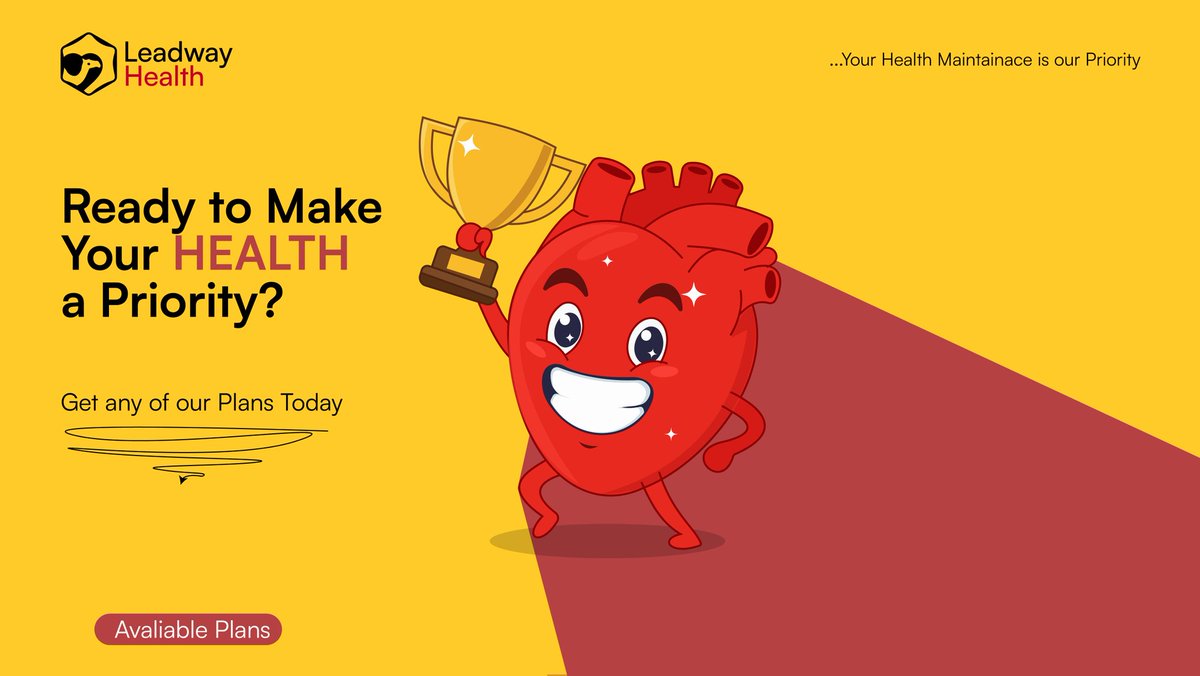 Leadway Health

...Your Health Maintainace is our Priority

Ready to Make Your HEALTH a Priority?

Get any of our Plans Today

Avaliable Plans